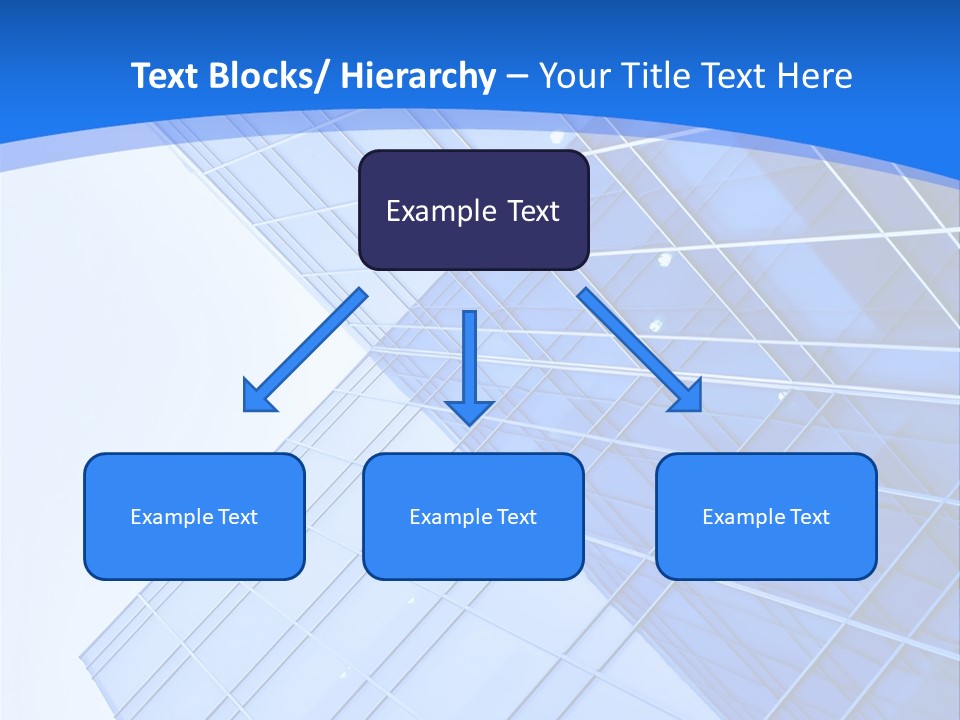 Text Blocks/ Hierarchy – Your Title Text Here

Example Text

Example Text

Example Text

Example Text